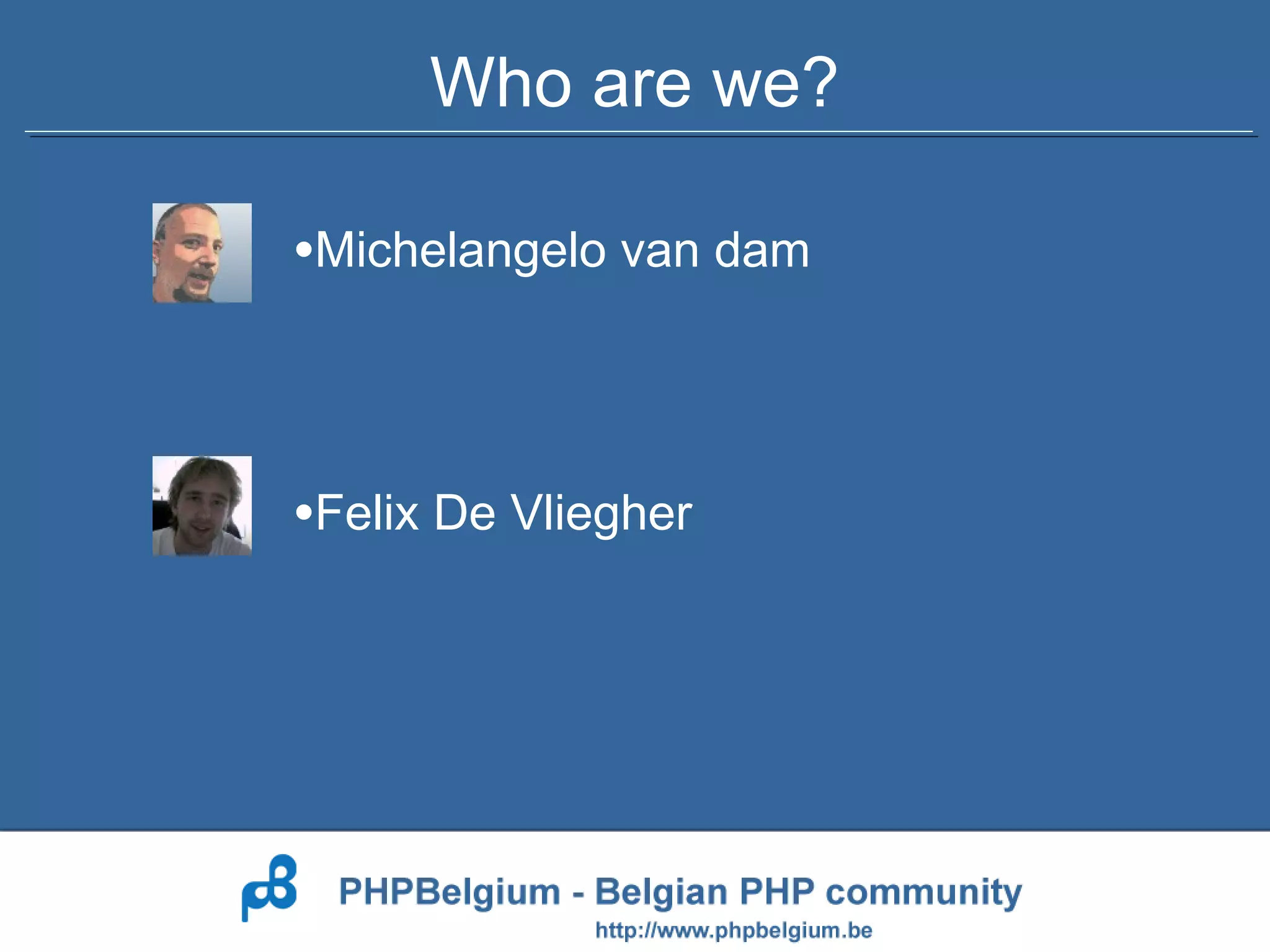 Who are we?

•Michelangelo van dam

•Felix De Vliegher

PHPBelgium - Belgian PHP community
http://www.phpbelgium.be